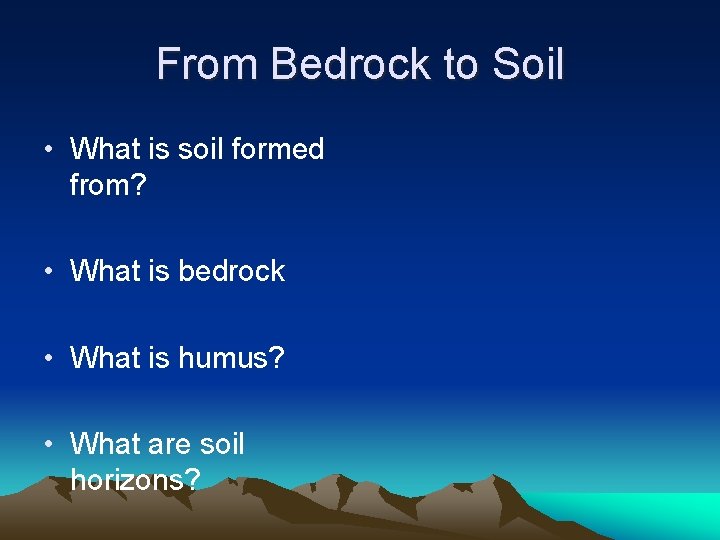 From Bedrock to Soil

• What is soil formed from?

• What is bedrock

• What is humus?

• What are soil horizons?